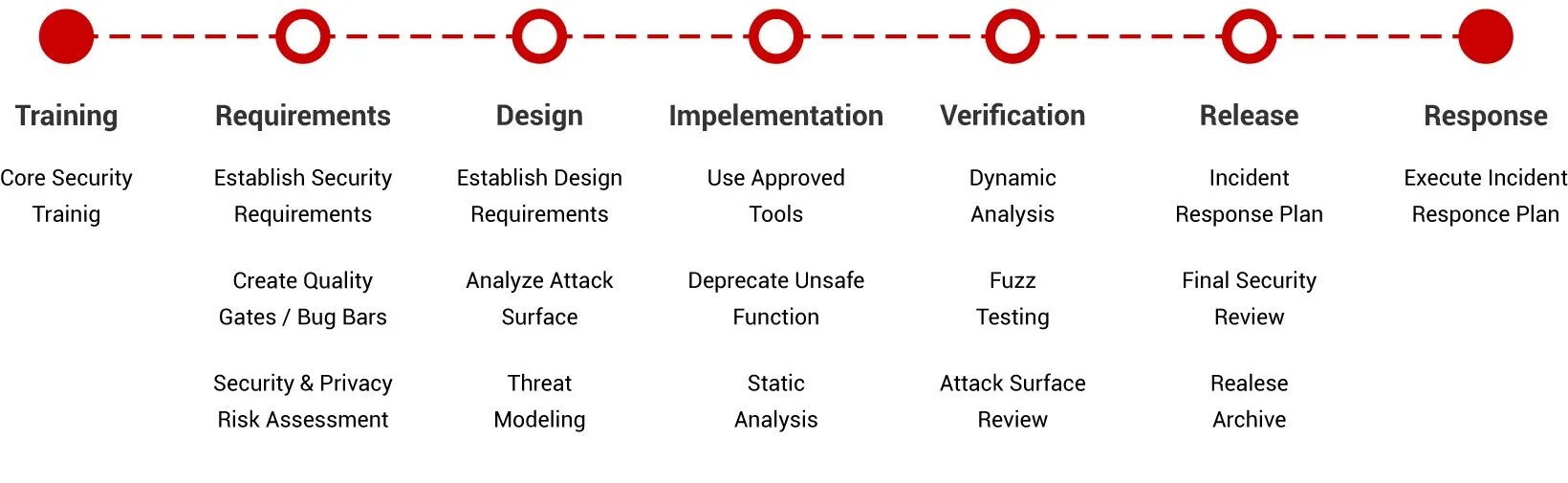 Training

Core Security Trainig

Requirements

Establish Security Requirements

Create Quality Gates / Bug Bars

Security & Privacy Risk Assessment

Design

Establish Design Requirements

Analyze Attack Surface

Threat Modeling

Impelementation

Use Approved Tools

Deprecate Unsafe Function

Static Analysis

Verification

Dynamic Analysis

Fuzz Testing

Attack Surface Review

Release

Incident Response Plan

Final Security Review

Realese Archive

Response

Execute Incident Responce Plan